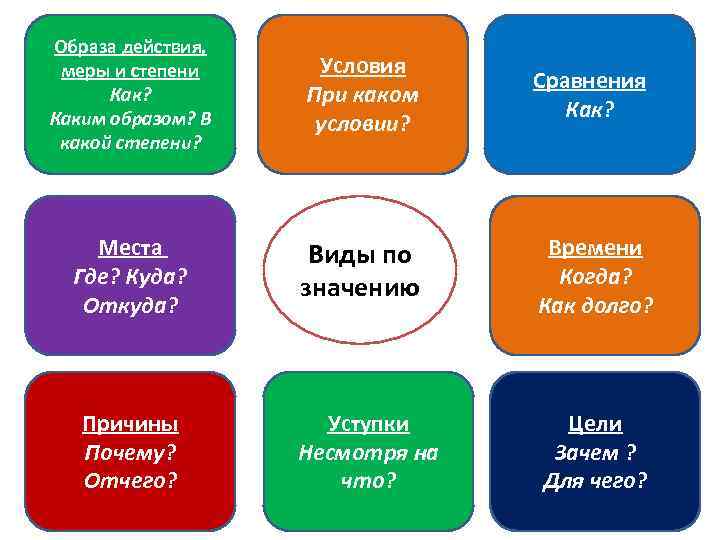 Образа действия, меры и степени
Как?
Каким образом? В какой степени?

Условия
При каком условии?

Сравнения
Как?

Места
Где? Куда?
Откуда?

Виды по значению

Времени
Когда?
Как долго?

Причины
Почему?
Отчего?

Уступки
Несмотря на что?

Цели
Зачем ?
Для чего?